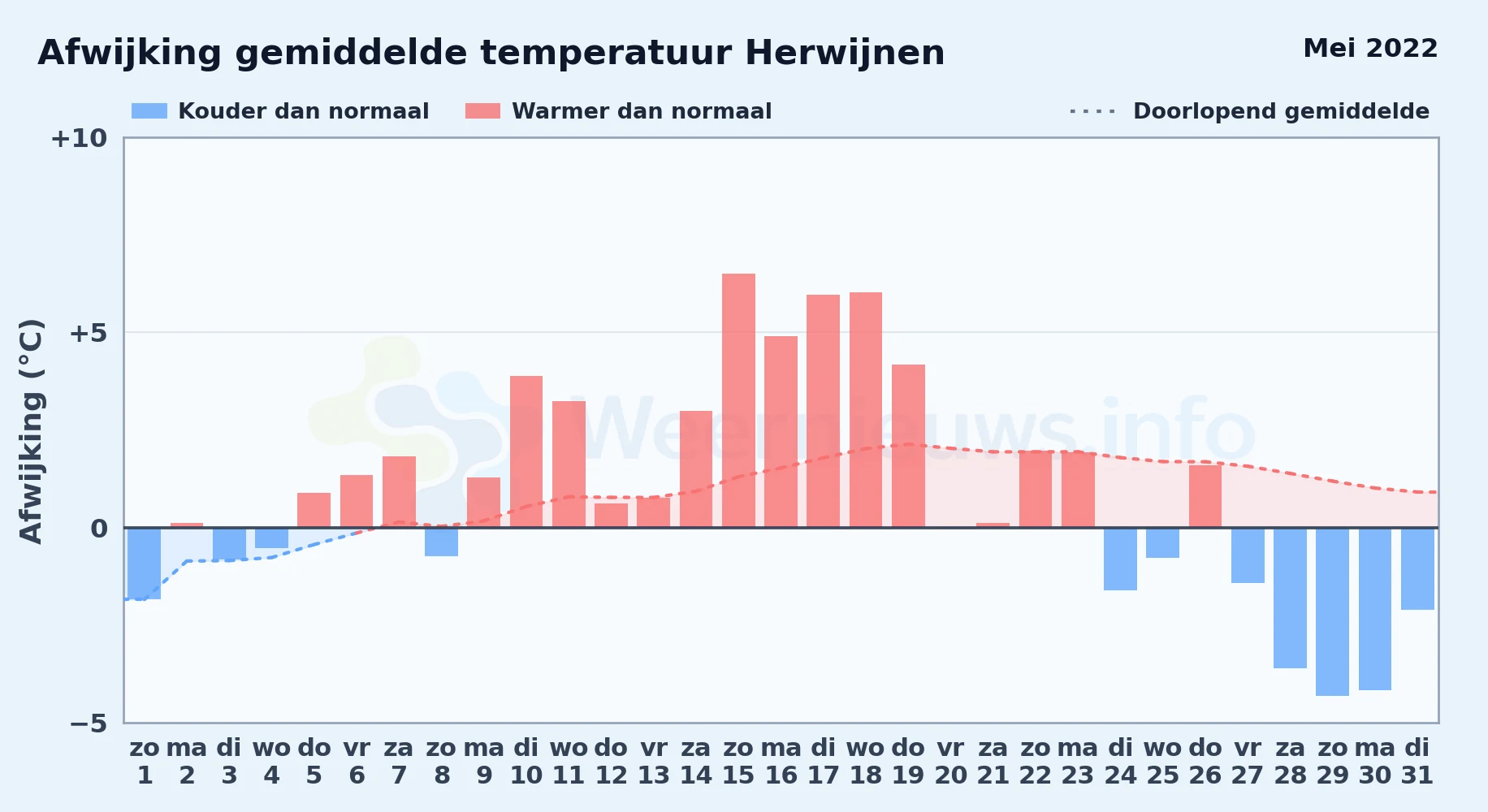 Afwijking gemiddelde temperatuur Herwijnen

Mei 2022

Kouder dan normaal
Warmer dan normaal
Doorlopend gemiddelde

Afwijking (°C)

+10
+5
0
−5

Weernieuws.info

zo 1
ma 2
di 3
wo 4
do 5
vr 6
za 7
zo 8
ma 9
di 10
wo 11
do 12
vr 13
za 14
zo 15
ma 16
di 17
wo 18
do 19
vr 20
za 21
zo 22
ma 23
di 24
wo 25
do 26
vr 27
za 28
zo 29
ma 30
di 31